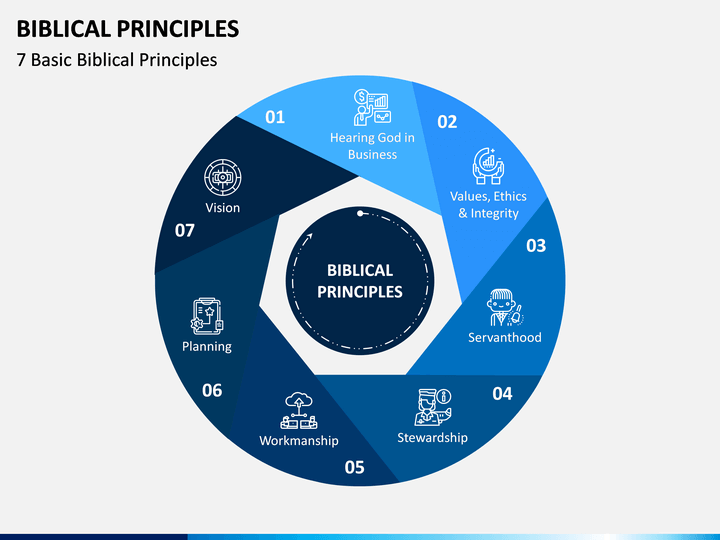 BIBLICAL PRINCIPLES

7 Basic Biblical Principles

01
Hearing God in Business

02
Values, Ethics & Integrity

03
Servanthood

04
Stewardship

05
Workmanship

06
Planning

07
Vision

BIBLICAL PRINCIPLES